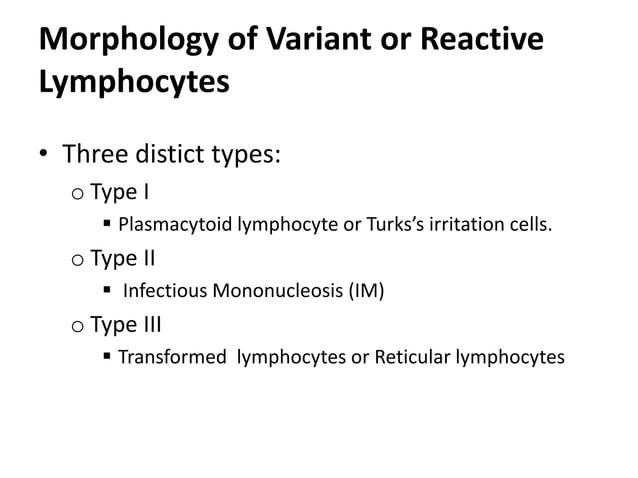 Morphology of Variant or Reactive Lymphocytes

• Three distict types:
  o Type I
    ▪ Plasmacytoid lymphocyte or Turks's irritation cells.
  o Type II
    ▪ Infectious Mononucleosis (IM)
  o Type III
    ▪ Transformed lymphocytes or Reticular lymphocytes